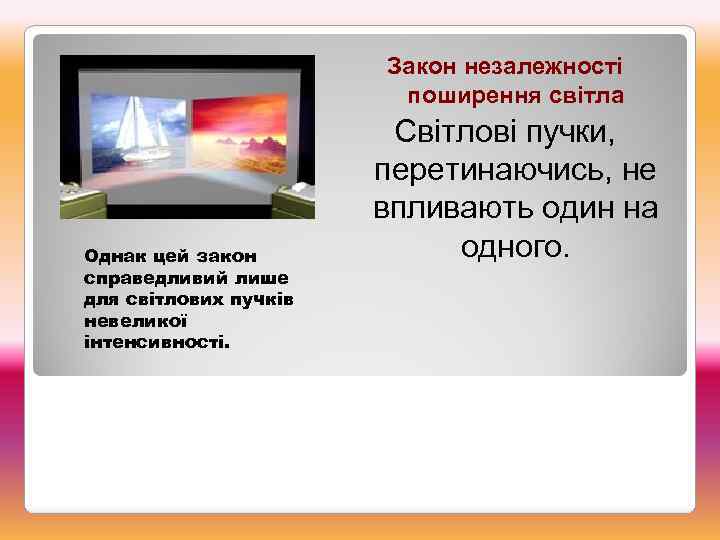 Закон незалежності поширення світла

Світлові пучки, перетинаючись, не впливають один на одного.

Однак цей закон справедливий лише для світлових пучків невеликої інтенсивності.